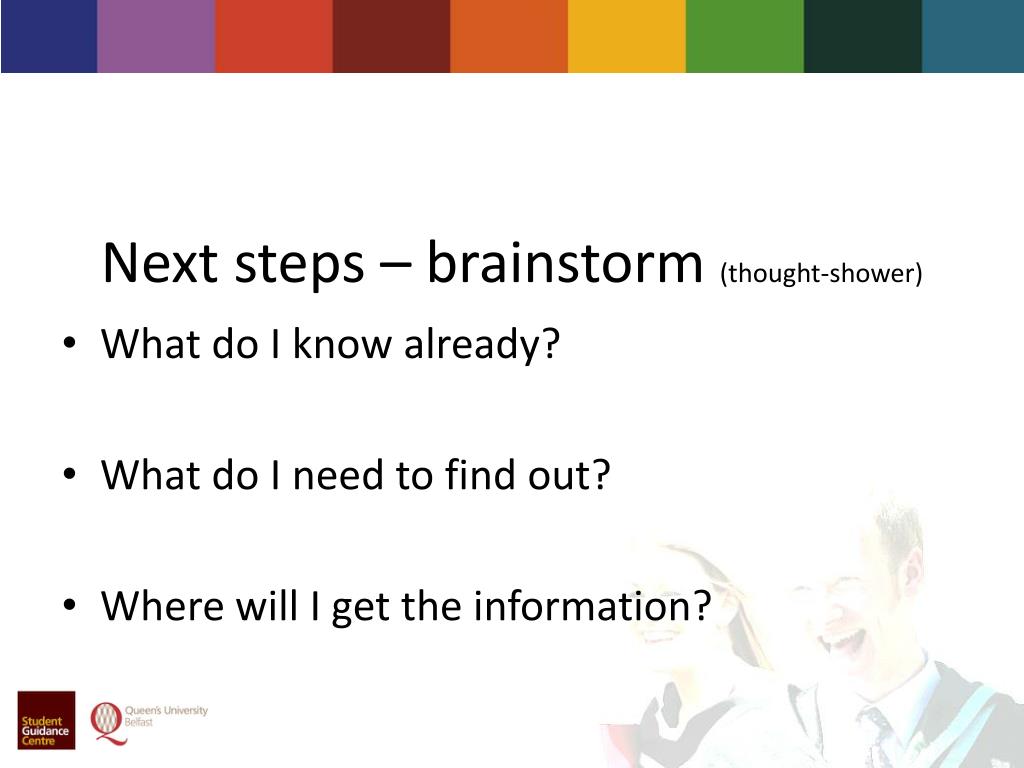 Next steps – brainstorm (thought-shower)

• What do I know already?

• What do I need to find out?

• Where will I get the information?

Student Guidance Centre

Queen's University Belfast